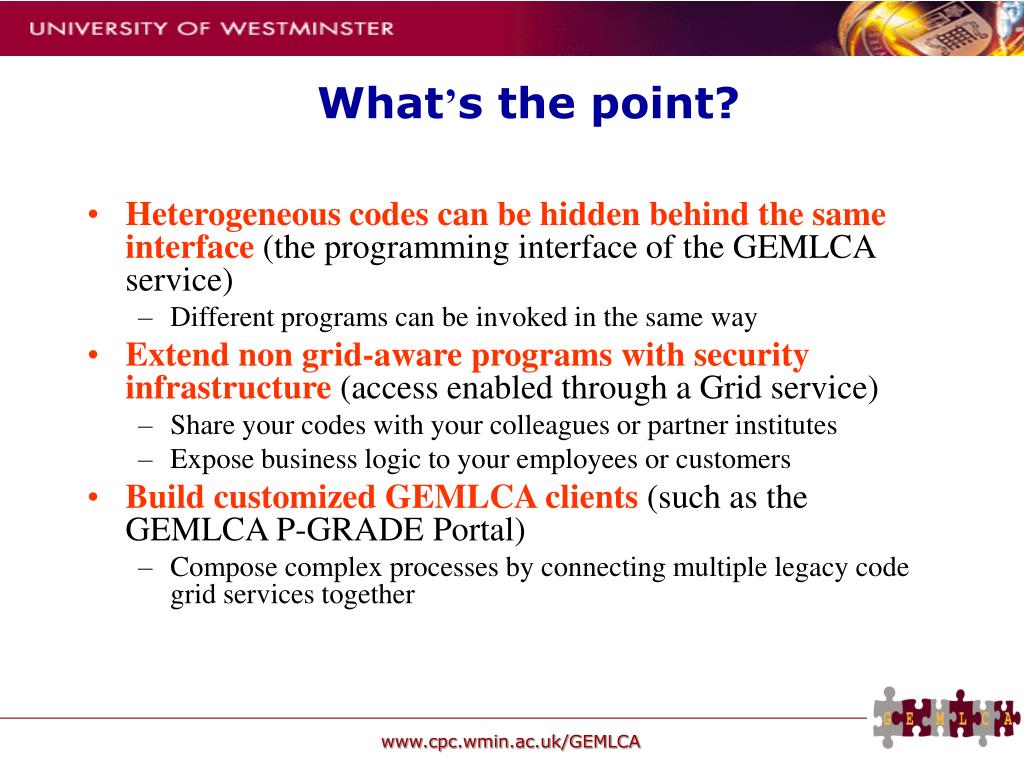 UNIVERSITY OF WESTMINSTER

What's the point?

• Heterogeneous codes can be hidden behind the same interface (the programming interface of the GEMLCA service)
– Different programs can be invoked in the same way
• Extend non grid-aware programs with security infrastructure (access enabled through a Grid service)
– Share your codes with your colleagues or partner institutes
– Expose business logic to your employees or customers
• Build customized GEMLCA clients (such as the GEMLCA P-GRADE Portal)
– Compose complex processes by connecting multiple legacy code grid services together

G E M L C A

www.cpc.wmin.ac.uk/GEMLCA